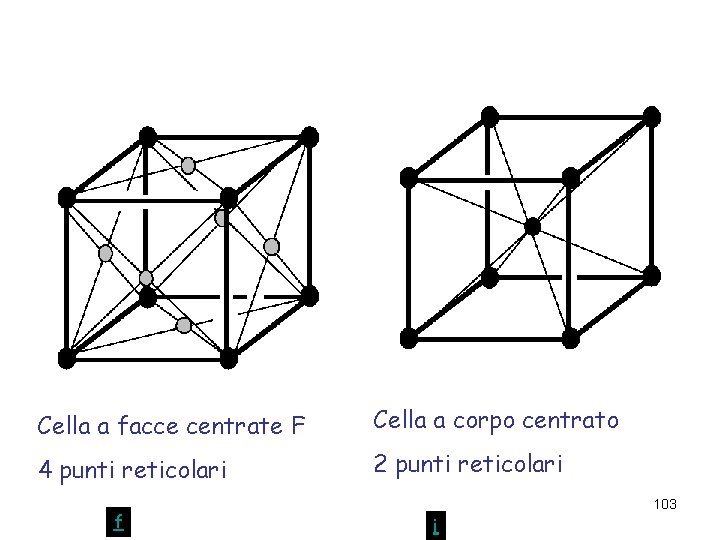 Cella a facce centrate F

4 punti reticolari

f

Cella a corpo centrato

2 punti reticolari

i

103